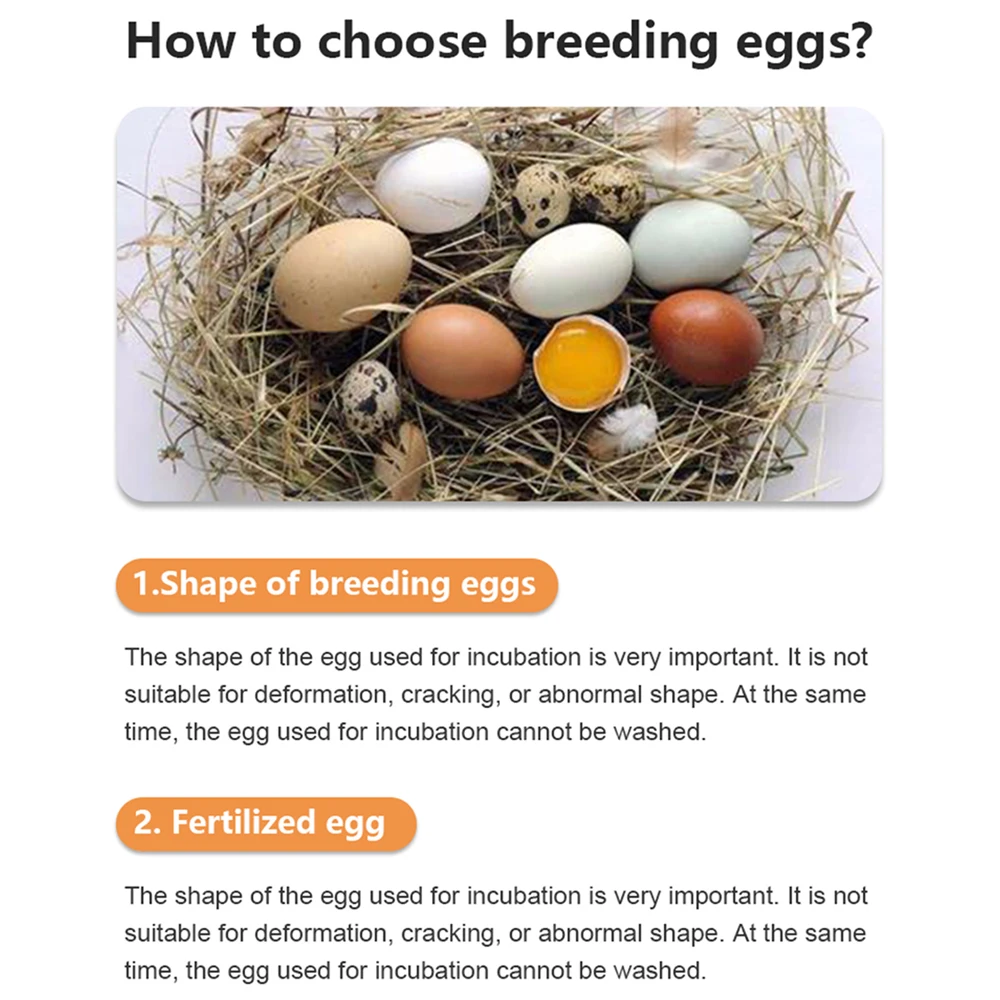 How to choose breeding eggs?

1.Shape of breeding eggs

The shape of the egg used for incubation is very important. It is not suitable for deformation, cracking, or abnormal shape. At the same time, the egg used for incubation cannot be washed.

2. Fertilized egg

The shape of the egg used for incubation is very important. It is not suitable for deformation, cracking, or abnormal shape. At the same time, the egg used for incubation cannot be washed.